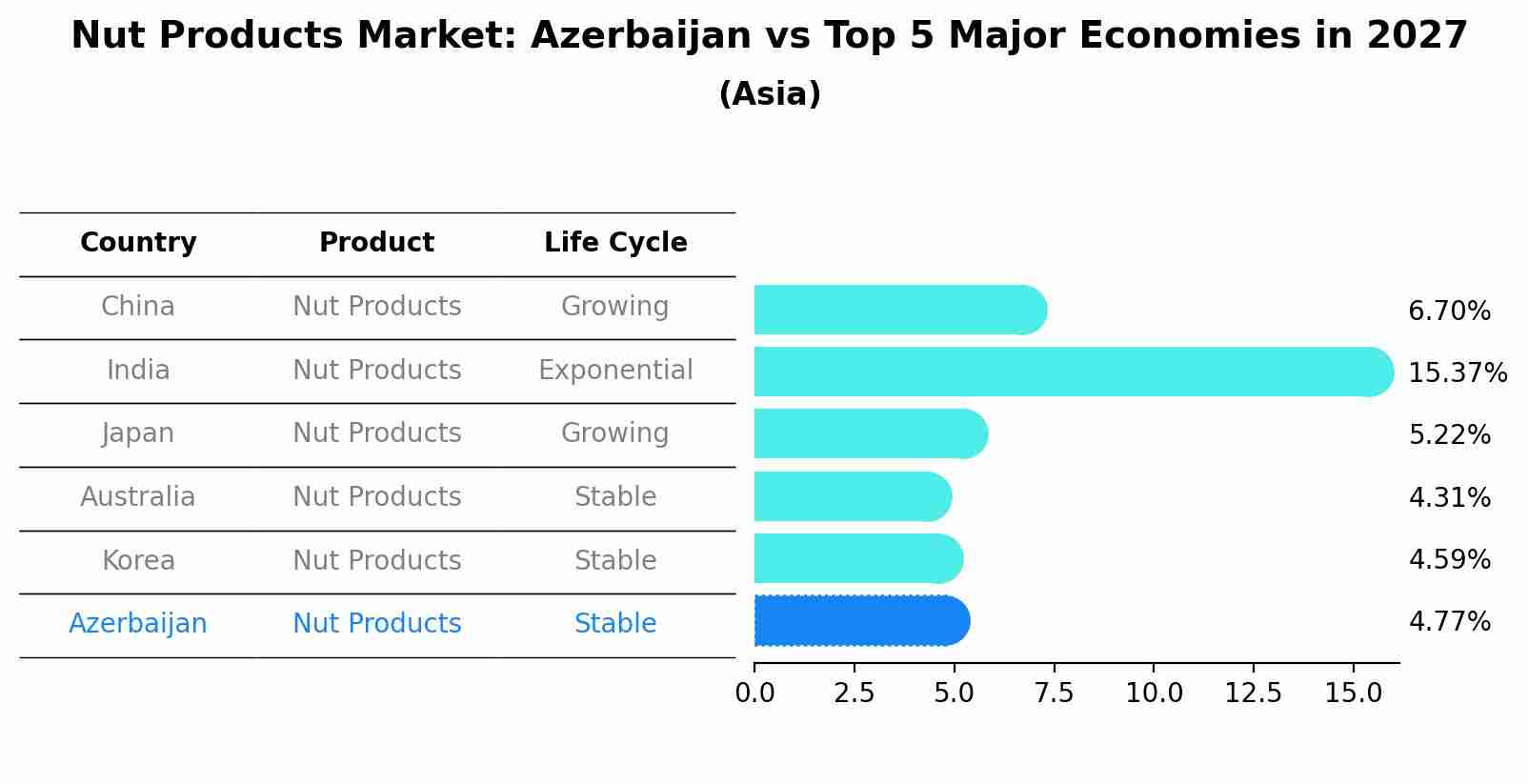 Nut Products Market: Azerbaijan vs Top 5 Major Economies in 2027
(Asia)

| Country | Product | Life Cycle |
|---|---|---|
| China | Nut Products | Growing |
| India | Nut Products | Exponential |
| Japan | Nut Products | Growing |
| Australia | Nut Products | Stable |
| Korea | Nut Products | Stable |
| Azerbaijan | Nut Products | Stable |

6.70%
15.37%
5.22%
4.31%
4.59%
4.77%

0.0 2.5 5.0 7.5 10.0 12.5 15.0